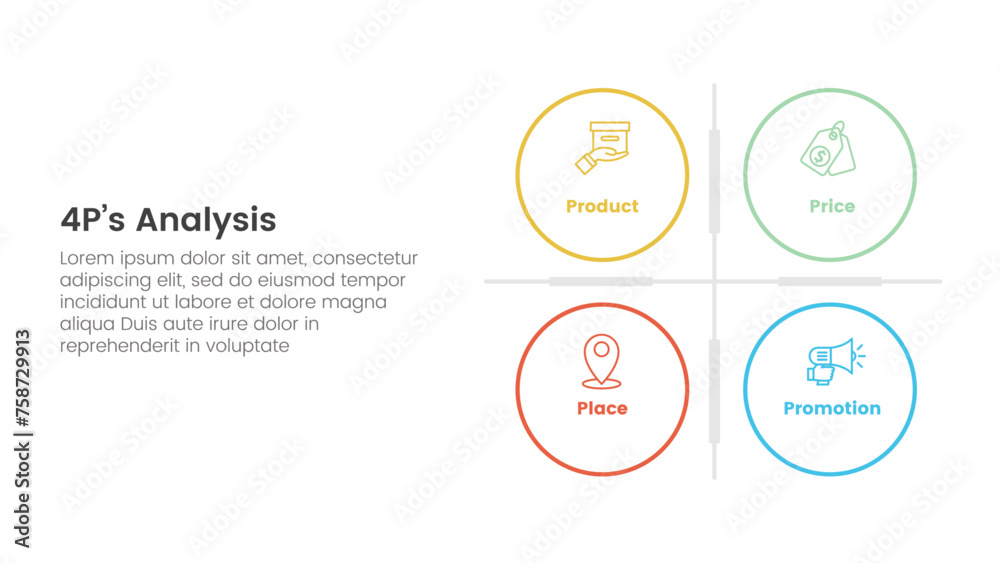 4P's Analysis

Lorem ipsum dolor sit amet, consectetur adipiscing elit, sed do eiusmod tempor incididunt ut labore et dolore magna aliqua Duis aute irure dolor in reprehenderit in voluptate

Product

Price

Place

Promotion

Adobe Stock | #758729913